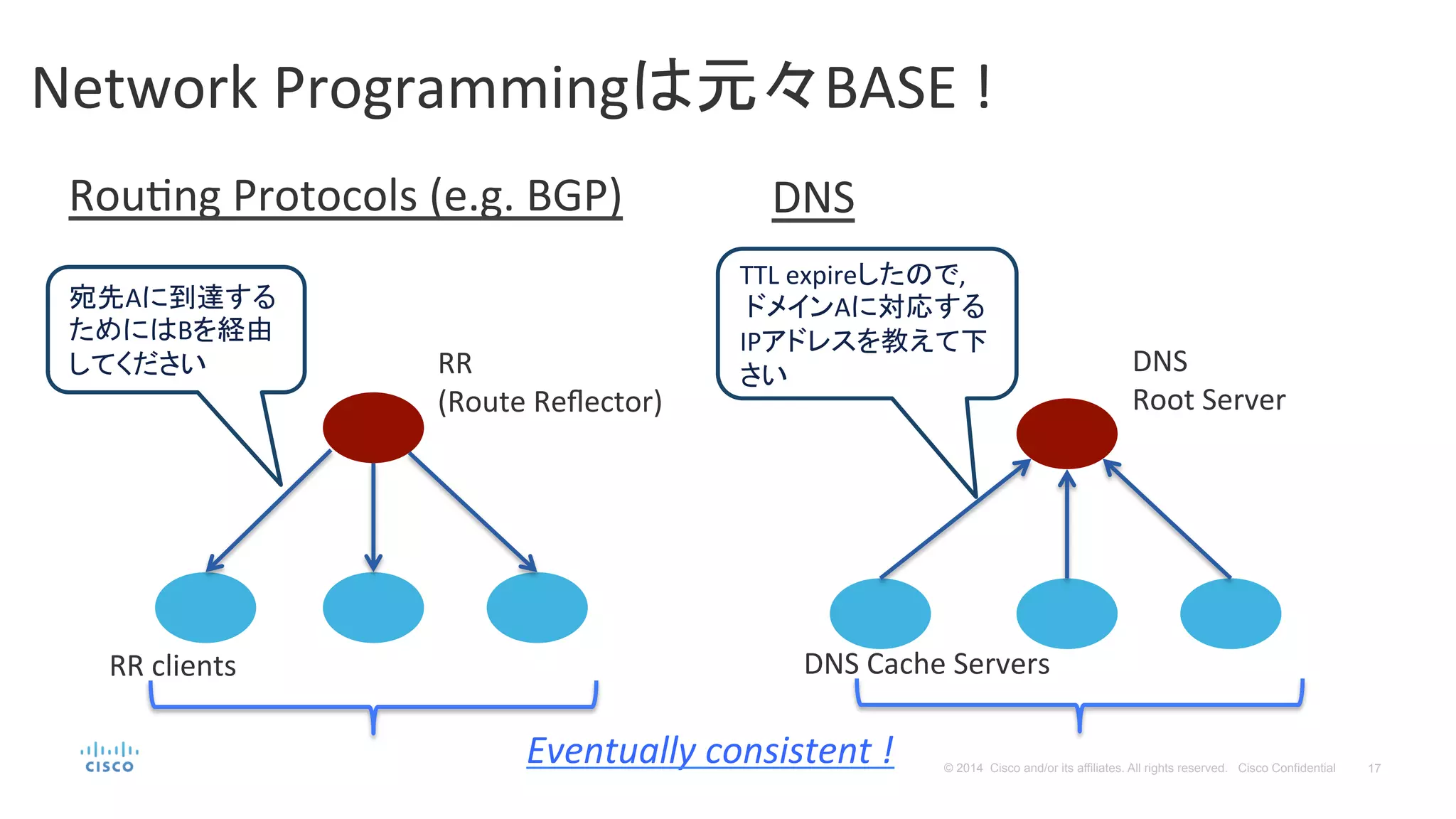 Network Programmingは元々BASE！

Routing Protocols (e.g. BGP)

宛先Aに到達するためにはBを経由してください

RR
(Route Reflector)

RR clients

DNS

TTL expireしたので, ドメインAに対応するIPアドレスを教えて下さい

DNS
Root Server

DNS Cache Servers

Eventually consistent !

cisco

© 2014 Cisco and/or its affiliates. All rights reserved. Cisco Confidential 17